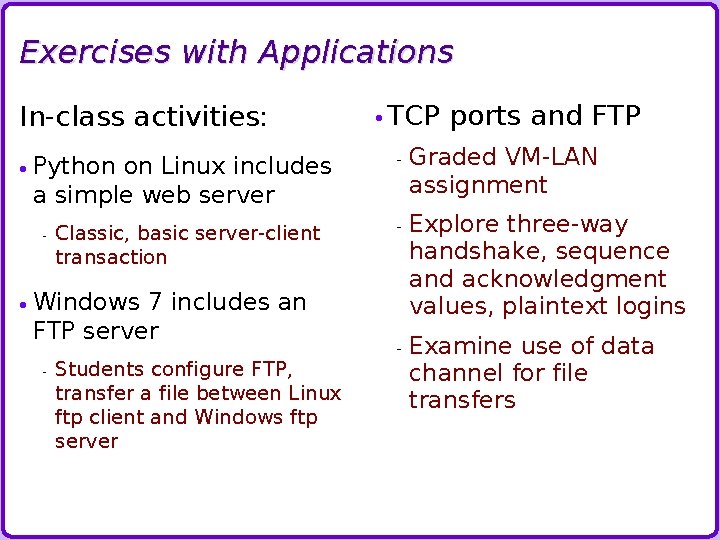 Exercises with Applications

In-class activities:

• Python on Linux includes a simple web server

- Classic, basic server-client transaction

• Windows 7 includes an FTP server

- Students configure FTP, transfer a file between Linux ftp client and Windows ftp server

• TCP ports and FTP

- Graded VM-LAN assignment

- Explore three-way handshake, sequence and acknowledgment values, plaintext logins

- Examine use of data channel for file transfers